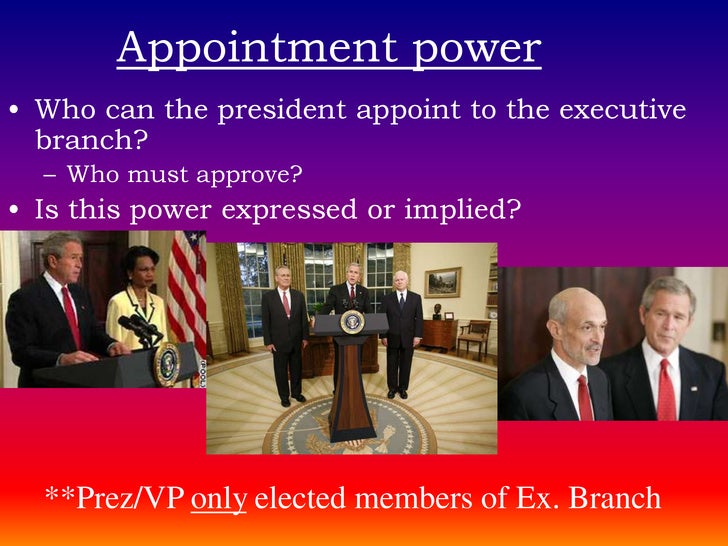 Appointment power

• Who can the president appoint to the executive branch?
  – Who must approve?
• Is this power expressed or implied?

**Prez/VP only elected members of Ex. Branch